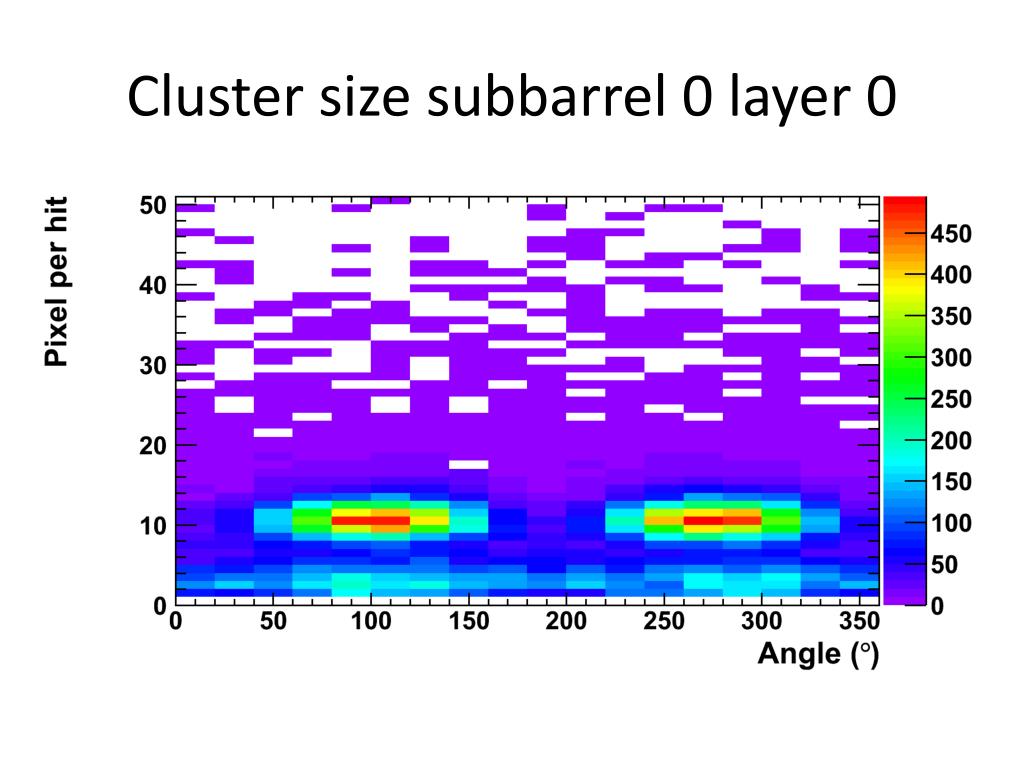 Cluster size subbarrel 0 layer 0

Pixel per hit

50
40
30
20
10
0

0 50 100 150 200 250 300 350

Angle (°)

450
400
350
300
250
200
150
100
50
0